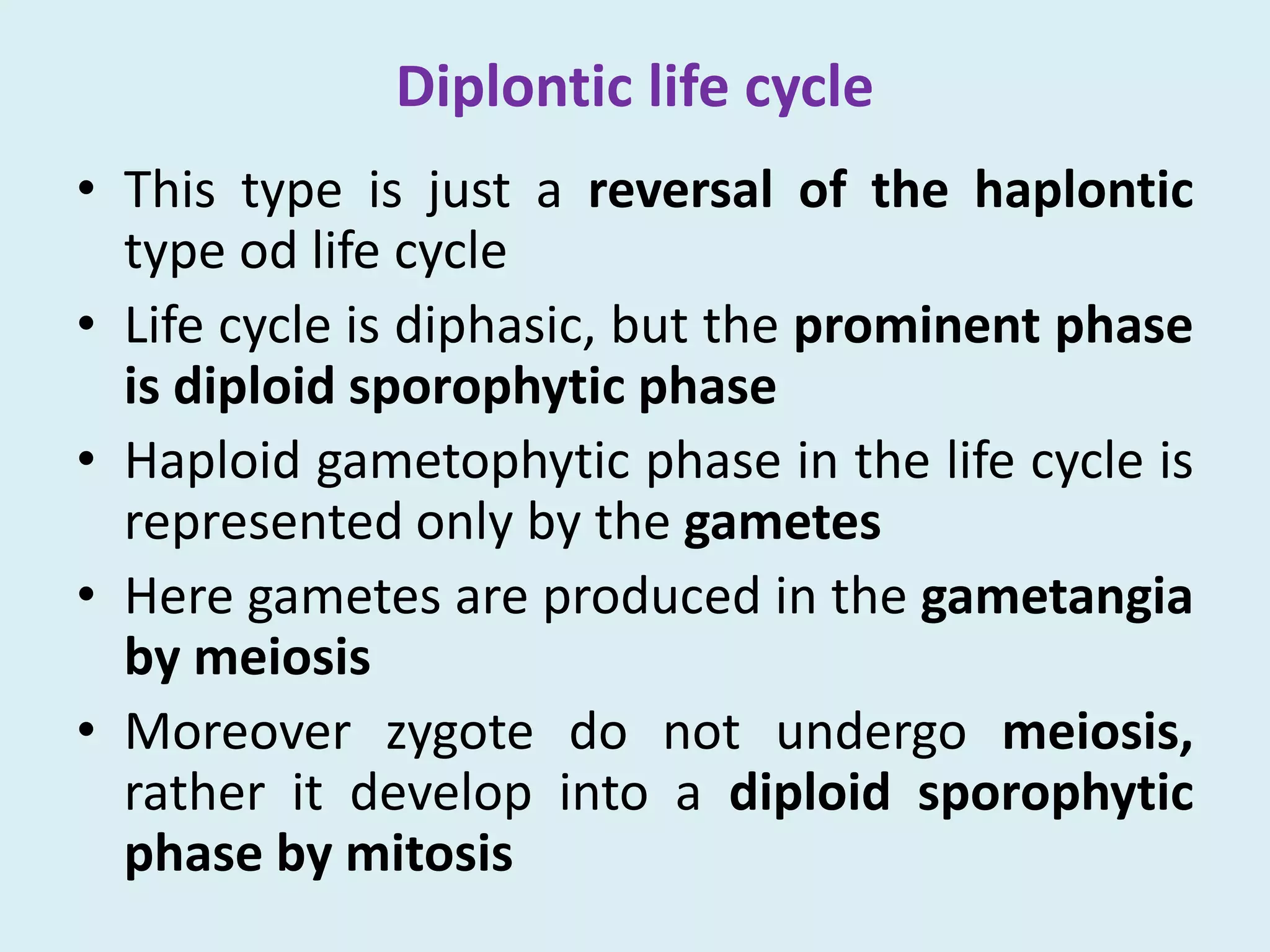 Diplontic life cycle

• This type is just a reversal of the haplontic type od life cycle
• Life cycle is diphasic, but the prominent phase is diploid sporophytic phase
• Haploid gametophytic phase in the life cycle is represented only by the gametes
• Here gametes are produced in the gametangia by meiosis
• Moreover zygote do not undergo meiosis, rather it develop into a diploid sporophytic phase by mitosis